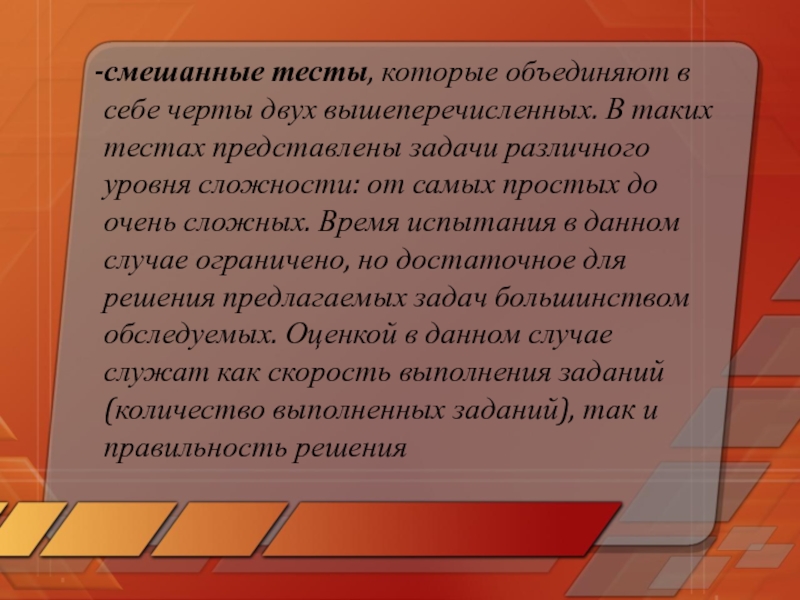 -смешанные тесты, которые объединяют в себе черты двух вышеперечисленных. В таких тестах представлены задачи различного уровня сложности: от самых простых до очень сложных. Время испытания в данном случае ограничено, но достаточное для решения предлагаемых задач большинством обследуемых. Оценкой в данном случае служат как скорость выполнения заданий (количество выполненных заданий), так и правильность решения